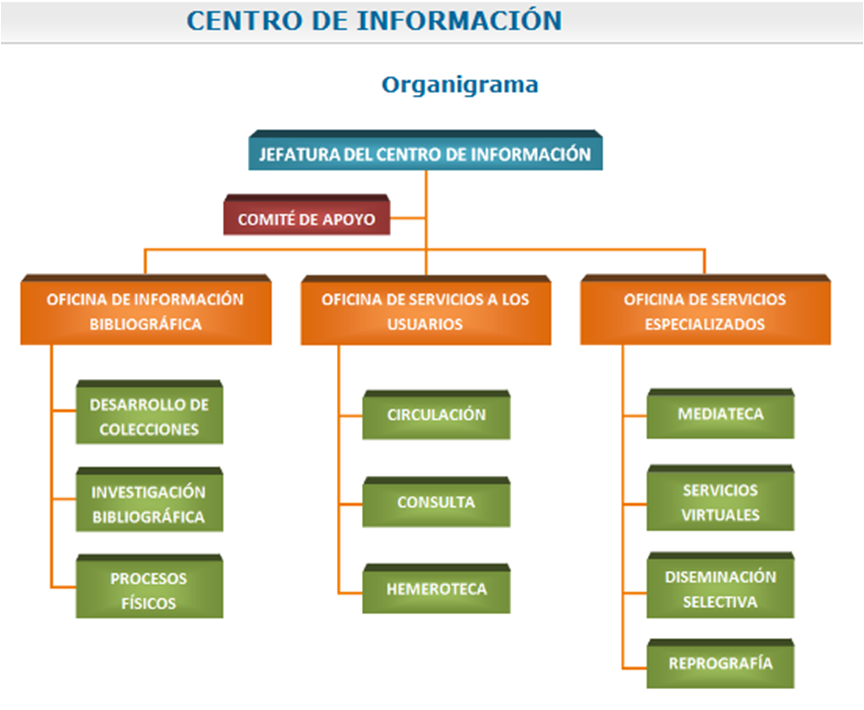 CENTRO DE INFORMACIÓN

Organigrama

JEFATURA DEL CENTRO DE INFORMACIÓN

COMITÉ DE APOYO

OFICINA DE INFORMACIÓN BIBLIOGRÁFICA

DESARROLLO DE COLECCIONES

INVESTIGACIÓN BIBLIOGRÁFICA

PROCESOS FÍSICOS

OFICINA DE SERVICIOS A LOS USUARIOS

CIRCULACIÓN

CONSULTA

HEMEROTECA

OFICINA DE SERVICIOS ESPECIALIZADOS

MEDIATECA

SERVICIOS VIRTUALES

DISEMINACIÓN SELECTIVA

REPROGRAFÍA